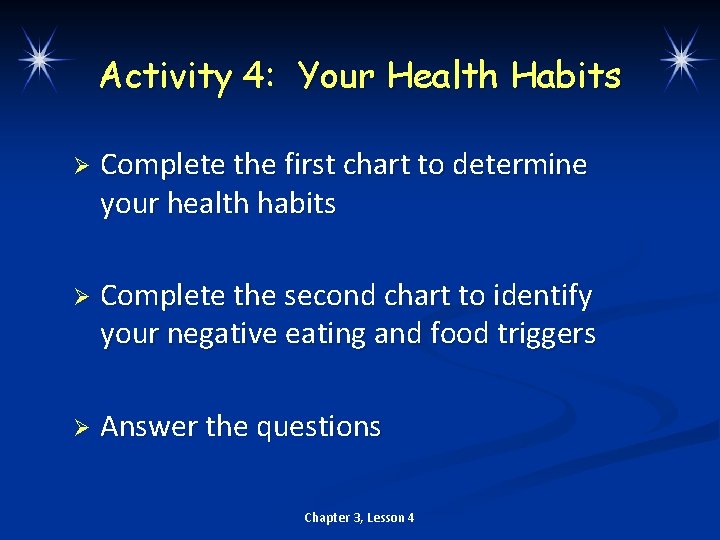 Activity 4: Your Health Habits

➢ Complete the first chart to determine your health habits

➢ Complete the second chart to identify your negative eating and food triggers

➢ Answer the questions

Chapter 3, Lesson 4